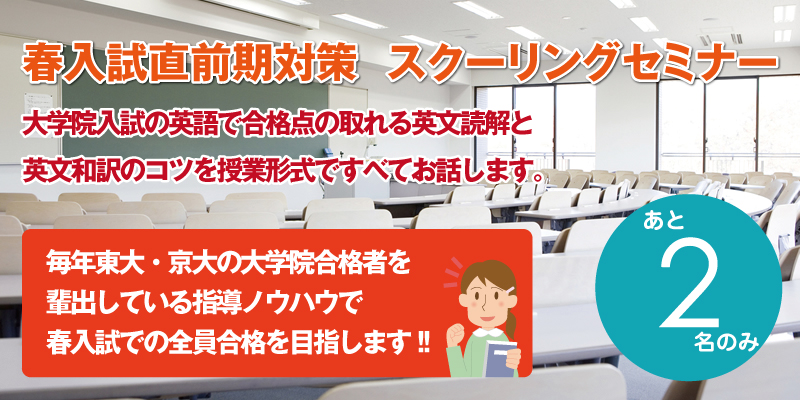 春入試直前期対策　スクーリングセミナー

大学院入試の英語で合格点の取れる英文読解と英文和訳のコツを授業形式ですべてお話します。

毎年東大・京大の大学院合格者を輩出している指導ノウハウで春入試での全員合格を目指します‼

あと
2
名のみ